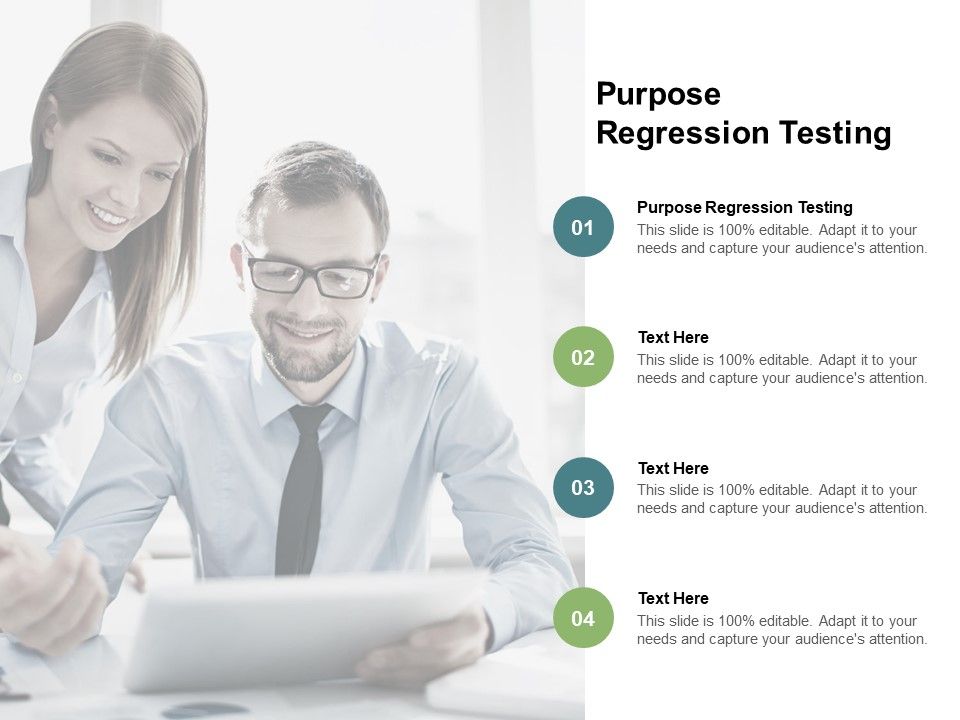 Purpose Regression Testing

01

Purpose Regression Testing
This slide is 100% editable. Adapt it to your needs and capture your audience's attention.

02

Text Here
This slide is 100% editable. Adapt it to your needs and capture your audience's attention.

03

Text Here
This slide is 100% editable. Adapt it to your needs and capture your audience's attention.

04

Text Here
This slide is 100% editable. Adapt it to your needs and capture your audience's attention.